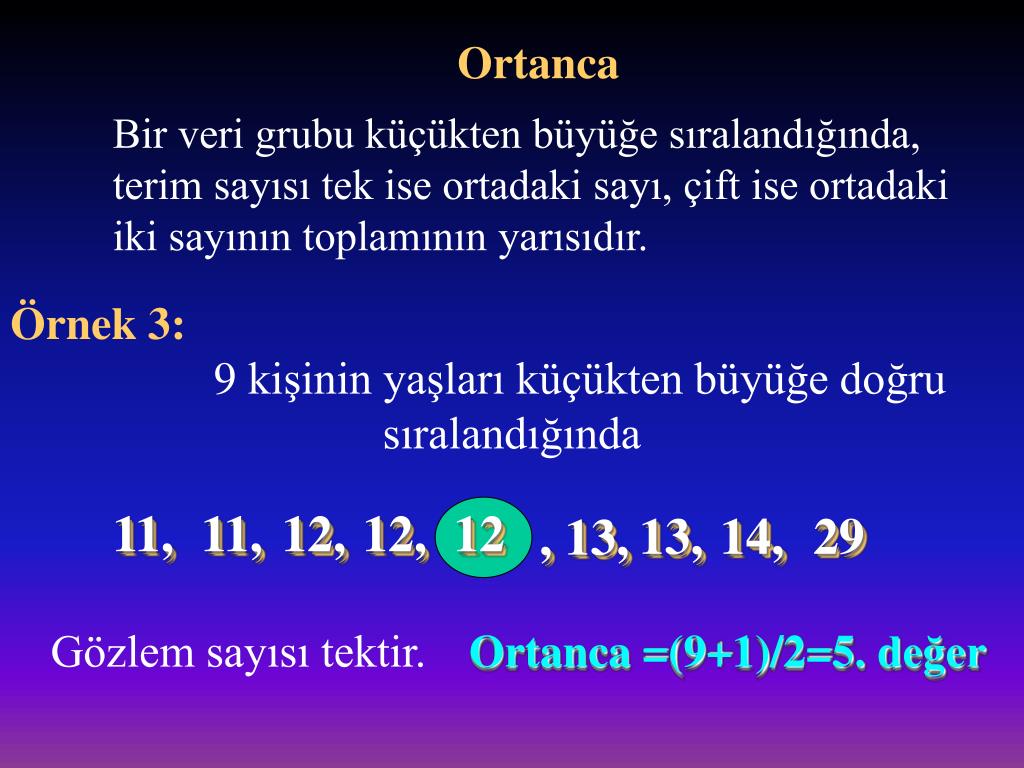 Ortanca

Bir veri grubu küçükten büyüğe sıralandığında, terim sayısı tek ise ortadaki sayı, çift ise ortadaki iki sayının toplamının yarısıdır.

Örnek 3:

9 kişinin yaşları küçükten büyüğe doğru sıralandığında

11, 11, 12, 12, 12 , 13, 13, 14, 29

Gözlem sayısı tektir. Ortanca =(9+1)/2=5. değer